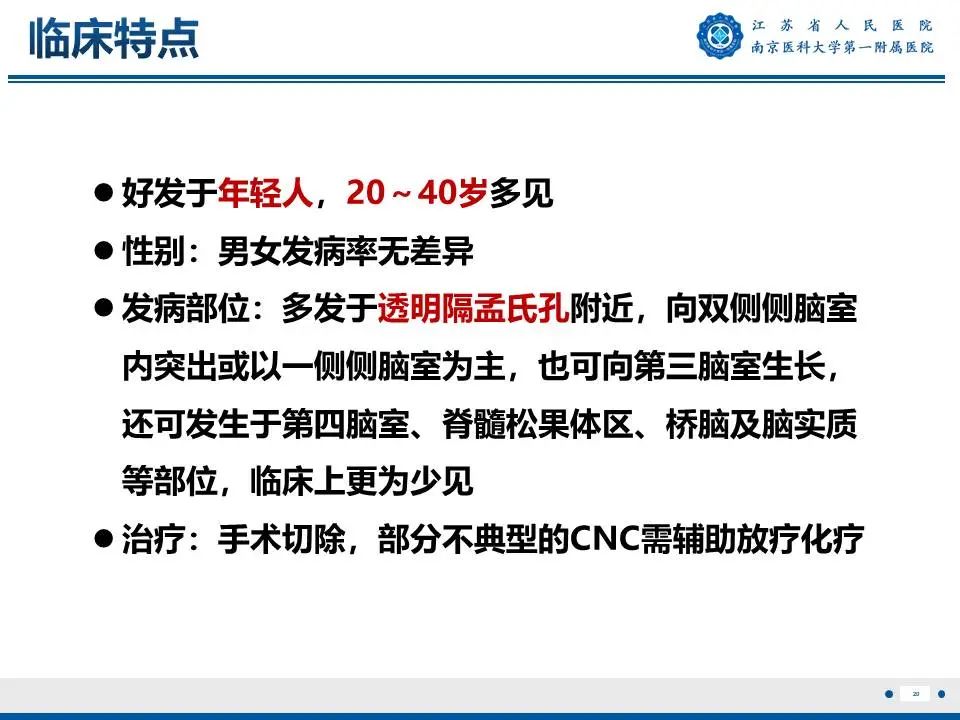 临床特点

江苏省人民医院
南京医科大学第一附属医院

● 好发于年轻人，20～40岁多见

● 性别：男女发病率无差异

● 发病部位：多发于透明隔孟氏孔附近，向双侧侧脑室内突出或以一侧侧脑室为主，也可向第三脑室生长，还可发生于第四脑室、脊髓松果体区、桥脑及脑实质等部位，临床上更为少见

● 治疗：手术切除，部分不典型的CNC需辅助放疗化疗

20